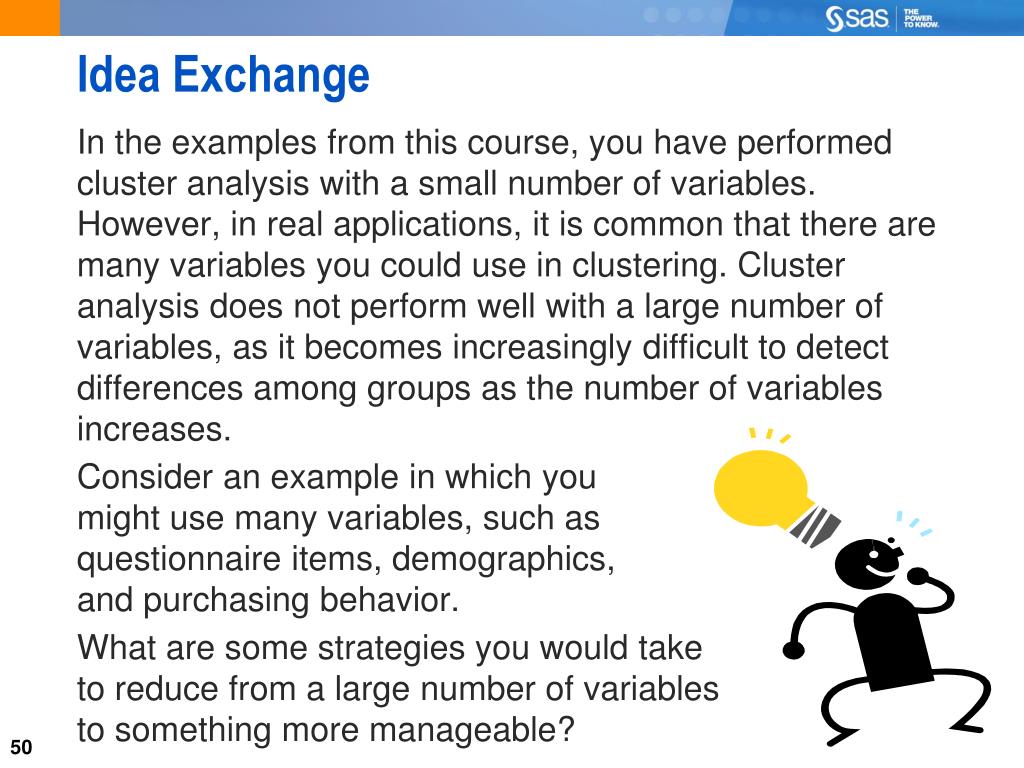 sas THE POWER TO KNOW.

Idea Exchange

In the examples from this course, you have performed cluster analysis with a small number of variables. However, in real applications, it is common that there are many variables you could use in clustering. Cluster analysis does not perform well with a large number of variables, as it becomes increasingly difficult to detect differences among groups as the number of variables increases.

Consider an example in which you might use many variables, such as questionnaire items, demographics, and purchasing behavior.

What are some strategies you would take to reduce from a large number of variables to something more manageable?

50